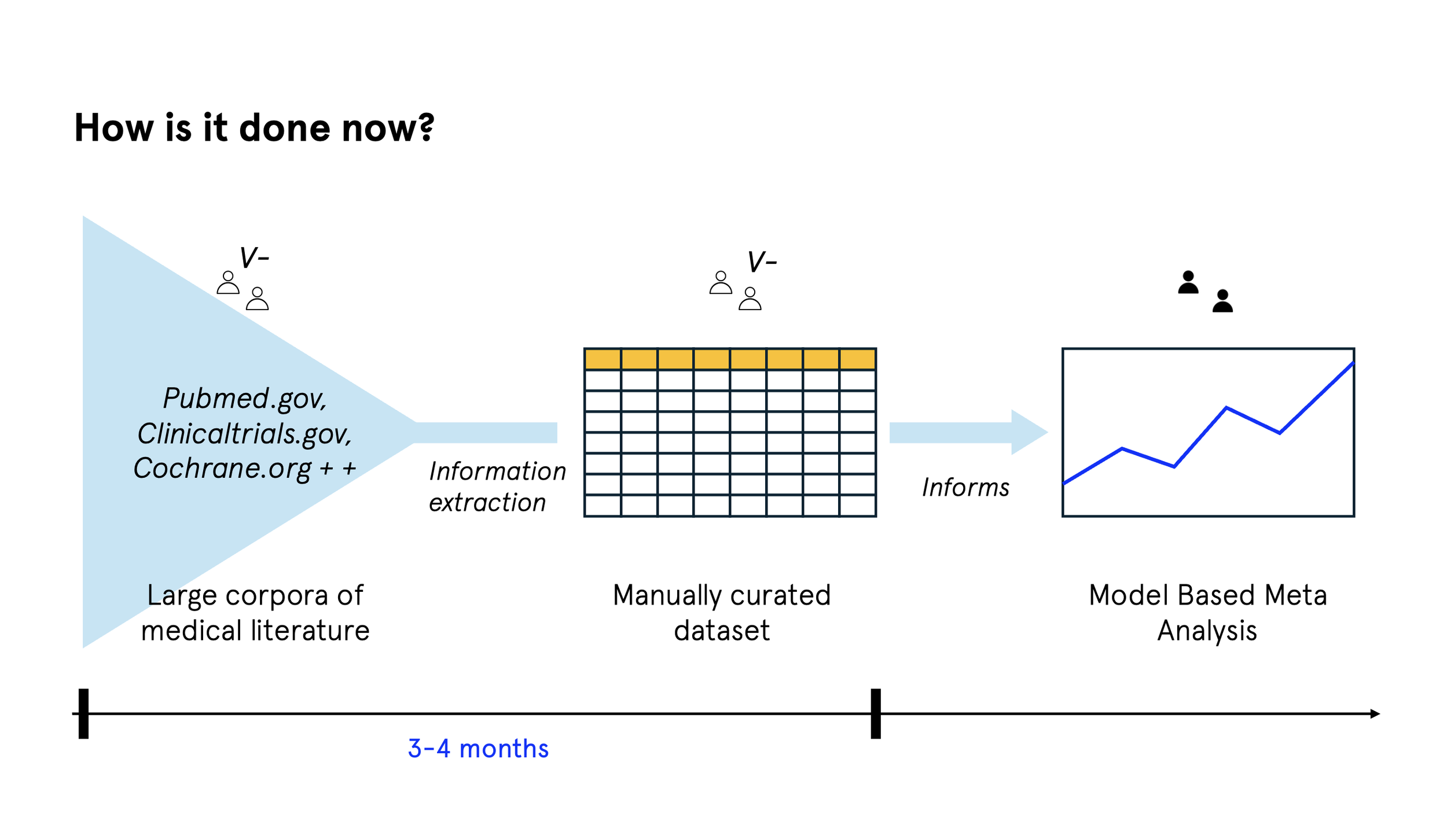 How is it done now?

V-

Pubmed.gov, Clinicaltrials.gov, Cochrane.org + +

Information extraction

V-

Informs

Large corpora of medical literature

Manually curated dataset

Model Based Meta Analysis

3-4 months